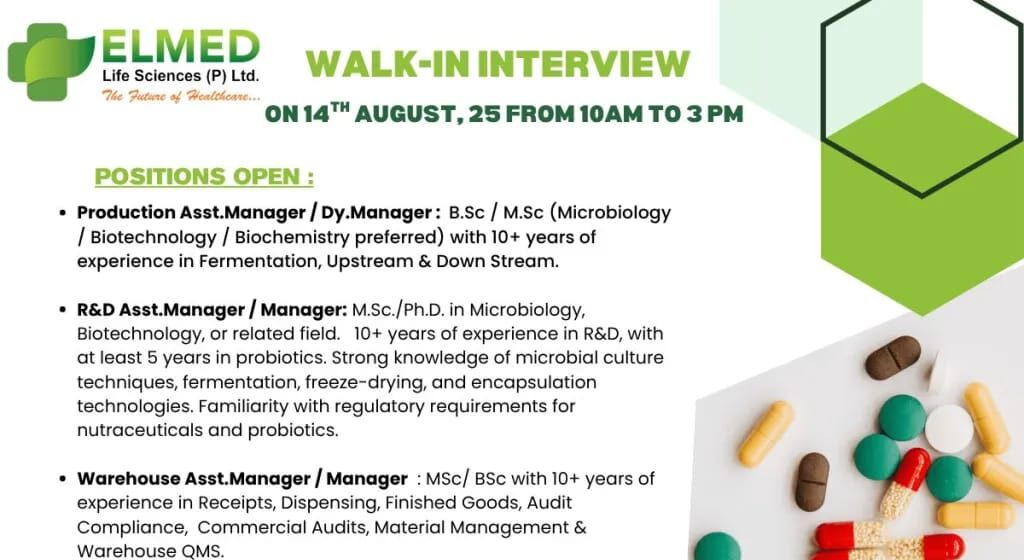 ELMED
Life Sciences (P) Ltd.
The Future of Healthcare...

WALK-IN INTERVIEW
ON 14$^{TH}$ AUGUST, 25 FROM 10AM TO 3 PM

POSITIONS OPEN :

• Production Asst.Manager / Dy.Manager : B.Sc / M.Sc (Microbiology / Biotechnology / Biochemistry preferred) with 10+ years of experience in Fermentation, Upstream & Down Stream.

• R&D Asst.Manager / Manager: M.Sc./Ph.D. in Microbiology, Biotechnology, or related field. 10+ years of experience in R&D, with at least 5 years in probiotics. Strong knowledge of microbial culture techniques, fermentation, freeze-drying, and encapsulation technologies. Familiarity with regulatory requirements for nutraceuticals and probiotics.

• Warehouse Asst.Manager / Manager : MSc/ BSc with 10+ years of experience in Receipts, Dispensing, Finished Goods, Audit Compliance, Commercial Audits, Material Management & Warehouse QMS.